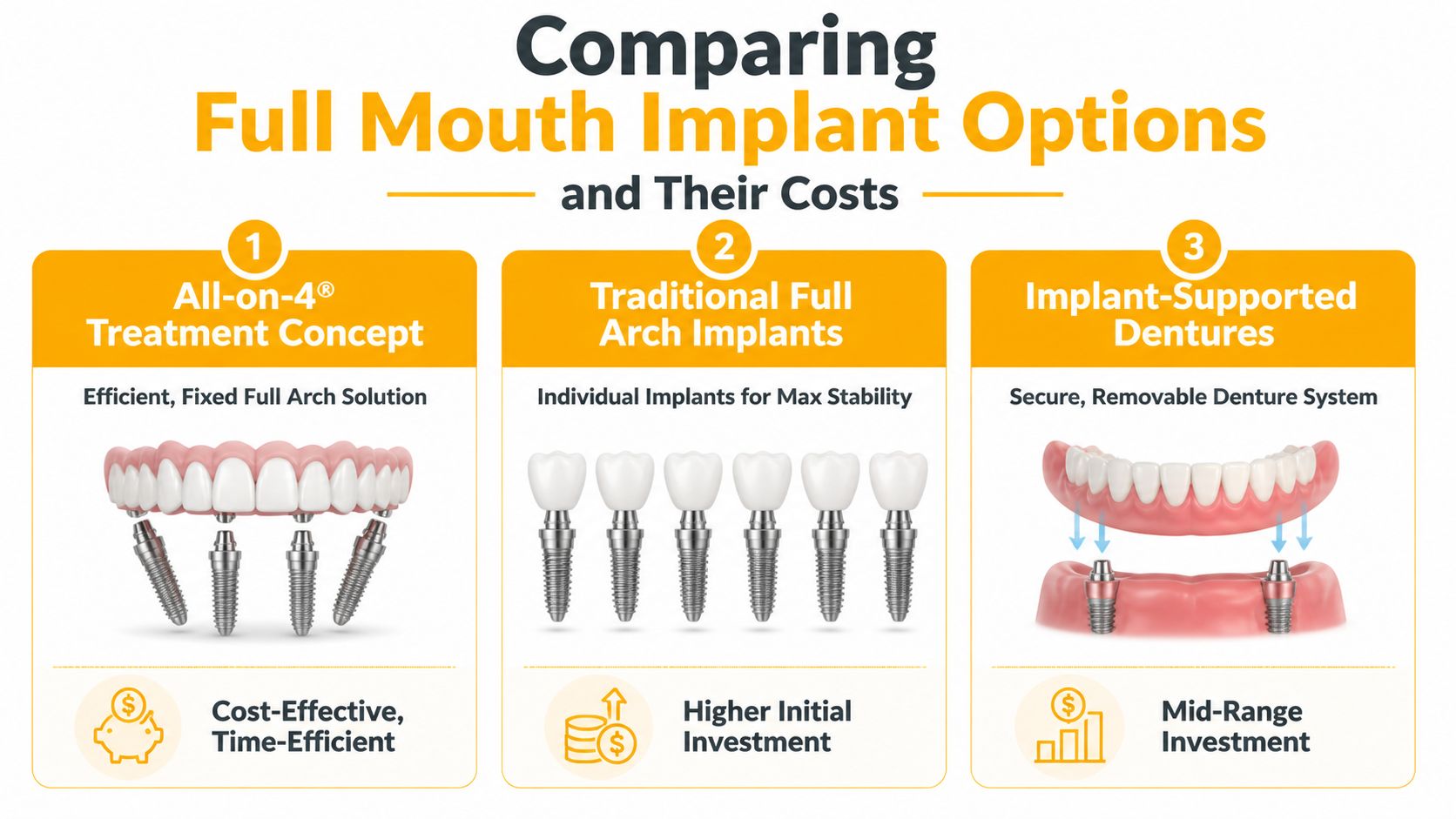 Comparing
Full Mouth Implant Options
and Their Costs

1
All-on-4®
Treatment Concept

Efficient, Fixed Full Arch Solution

Cost-Effective, Time-Efficient

2
Traditional Full Arch Implants

Individual Implants for Max Stability

Higher Initial Investment

3
Implant-Supported Dentures

Secure, Removable Denture System

Mid-Range Investment